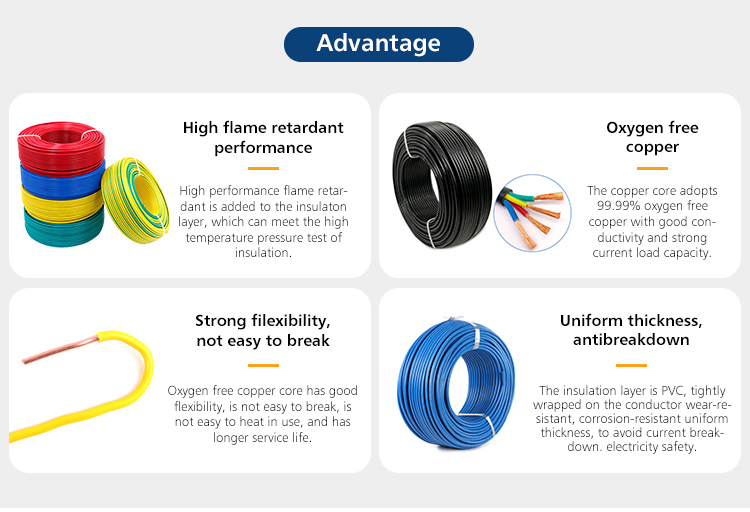 Advantage

High flame retardant performance

High performance flame retardant is added to the insulaton layer, which can meet the high temperature pressure test of insulation.

Oxygen free copper

The copper core adopts 99.99% oxygen free copper with good conductivity and strong current load capacity.

Strong filexibility, not easy to break

Oxygen free copper core has good flexibility, is not easy to break, is not easy to heat in use, and has longer service life.

Uniform thickness, antibreakdown

The insulation layer is PVC, tightly wrapped on the conductor wear-resistant, corrosion-resistant uniform thickness, to avoid current breakdown. electricity safety.